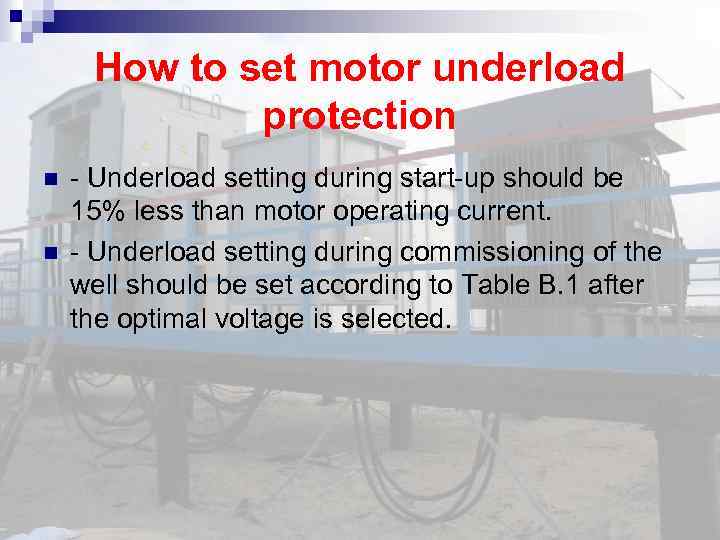 How to set motor underload protection

- Underload setting during start-up should be 15% less than motor operating current.

- Underload setting during commissioning of the well should be set according to Table B.1 after the optimal voltage is selected.